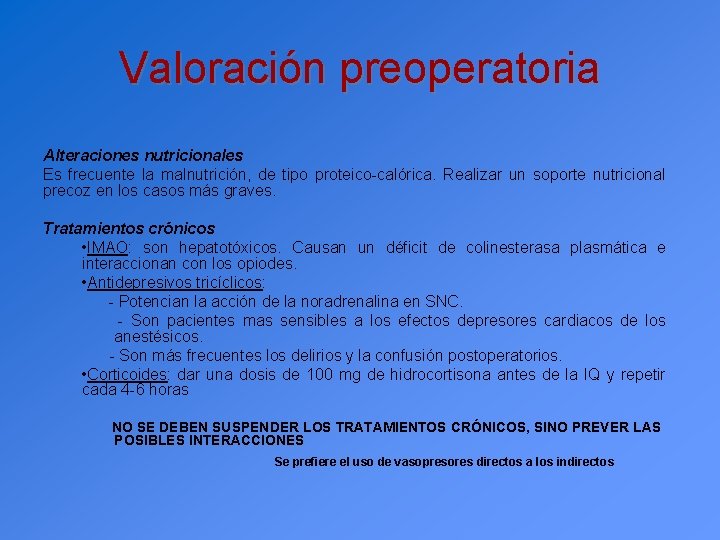 Valoración preoperatoria

Alteraciones nutricionales
Es frecuente la malnutrición, de tipo proteico-calórica. Realizar un soporte nutricional precoz en los casos más graves.

Tratamientos crónicos
•IMAO: son hepatotóxicos. Causan un déficit de colinesterasa plasmática e interaccionan con los opiodes.
•Antidepresivos tricíclicos:
- Potencian la acción de la noradrenalina en SNC.
- Son pacientes mas sensibles a los efectos depresores cardiacos de los anestésicos.
- Son más frecuentes los delirios y la confusión postoperatorios.
•Corticoides: dar una dosis de 100 mg de hidrocortisona antes de la IQ y repetir cada 4-6 horas

NO SE DEBEN SUSPENDER LOS TRATAMIENTOS CRÓNICOS, SINO PREVER LAS POSIBLES INTERACCIONES

Se prefiere el uso de vasopresores directos a los indirectos